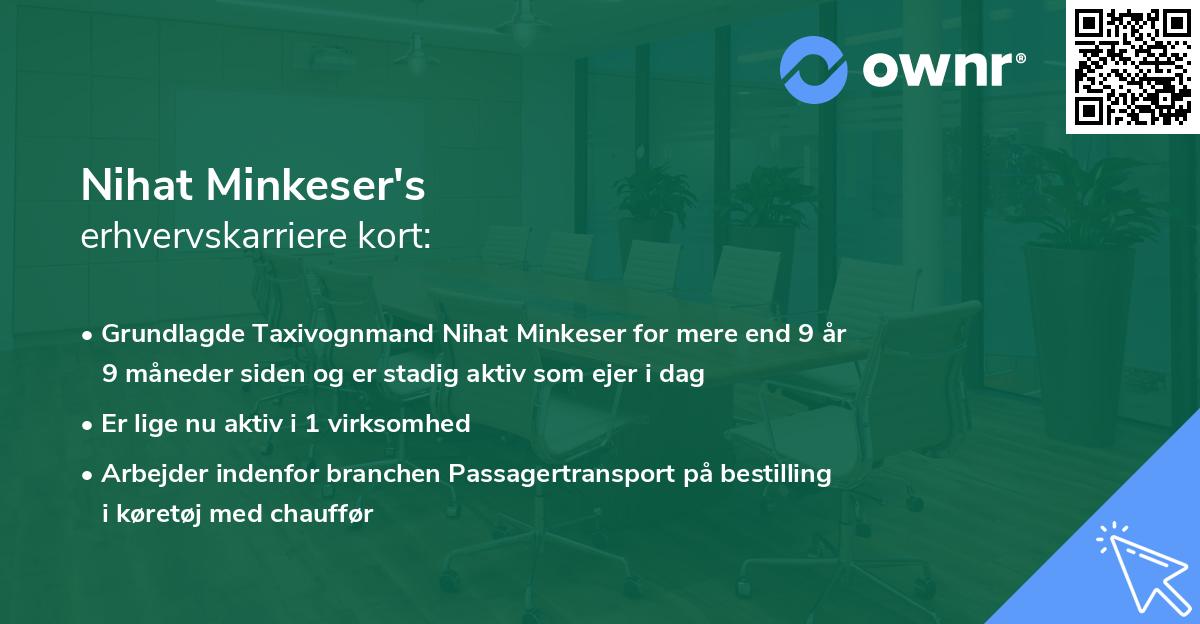 ownr®

Nihat Minkeser's
erhvervskarriere kort:

• Grundlagde Taxivognmand Nihat Minkeser for mere end 9 år 9 måneder siden og er stadig aktiv som ejer i dag
• Er lige nu aktiv i 1 virksomhed
• Arbejder indenfor branchen Passagertransport på bestilling i køretøj med chauffør